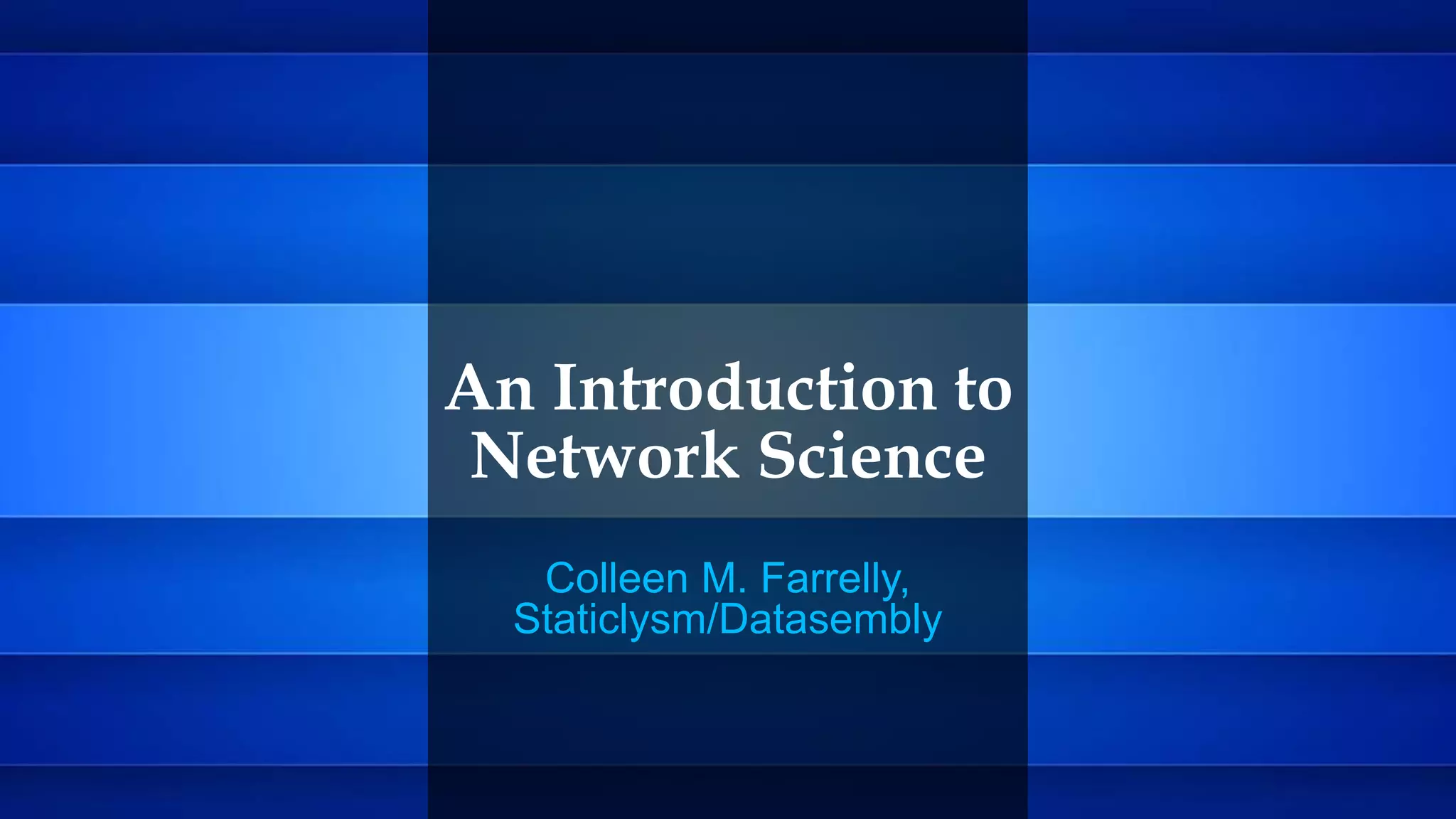 An Introduction to Network Science

Colleen M. Farrelly, Staticlysm/Datasembly